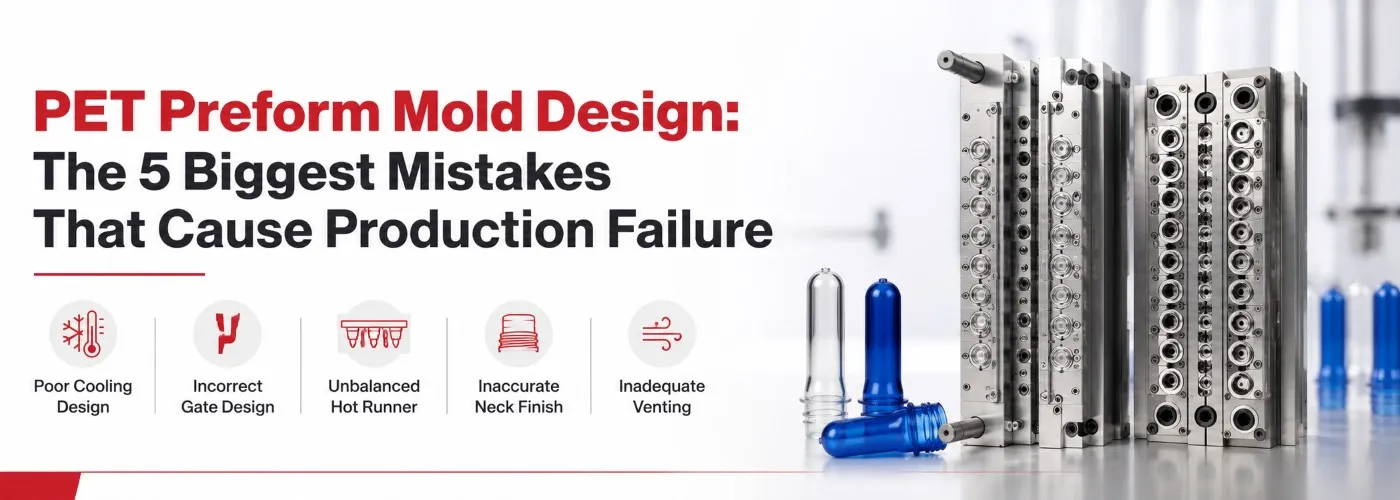 PET Preform Mold Design:
The 5 Biggest Mistakes That Cause Production Failure

Poor Cooling Design

Incorrect Gate Design

Unbalanced Hot Runner

Inaccurate Neck Finish

Inadequate Venting